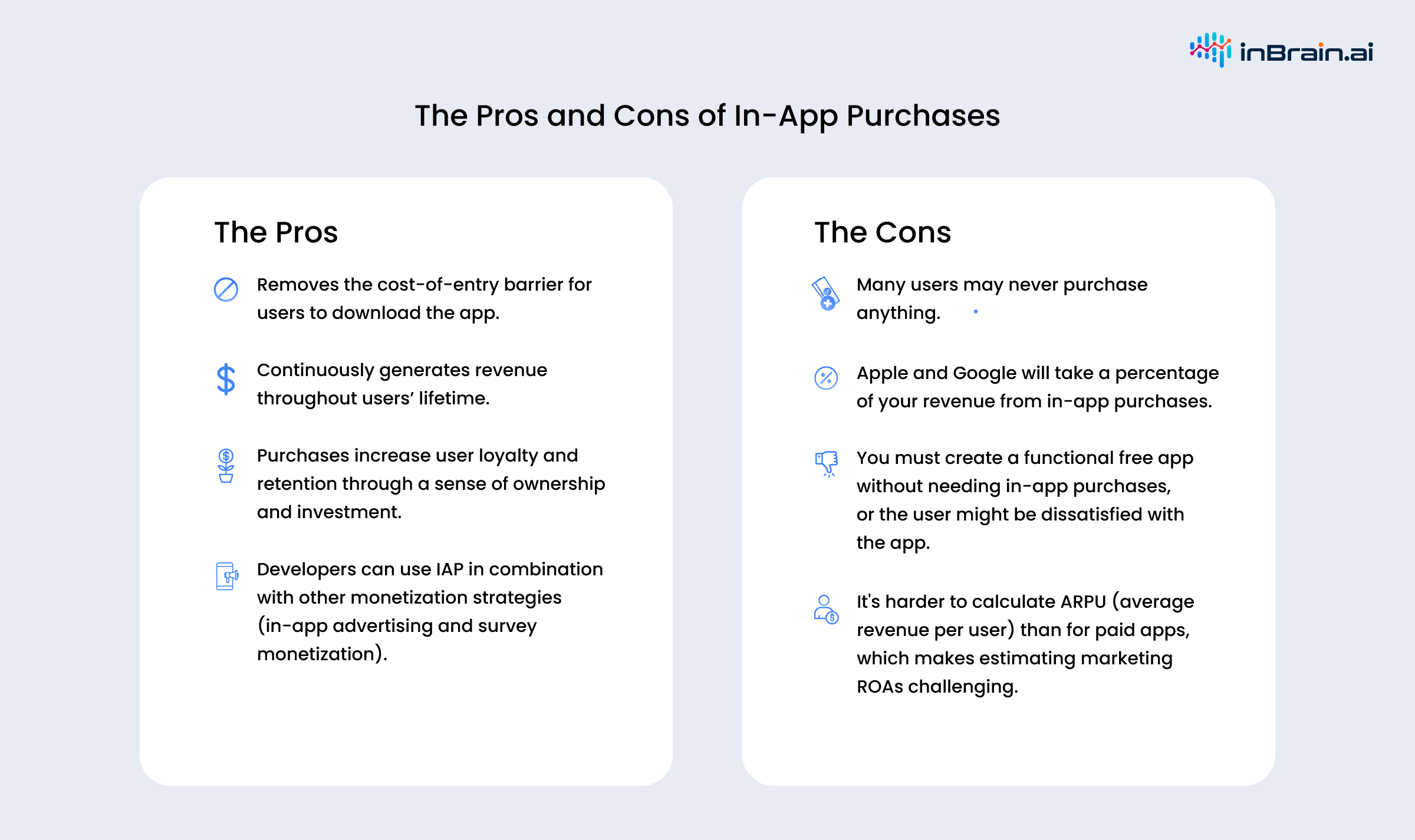 inBrain.ai

The Pros and Cons of In-App Purchases

The Pros

Removes the cost-of-entry barrier for users to download the app.

Continuously generates revenue throughout users' lifetime.

Purchases increase user loyalty and retention through a sense of ownership and investment.

Developers can use IAP in combination with other monetization strategies (in-app advertising and survey monetization).

The Cons

Many users may never purchase anything.

Apple and Google will take a percentage of your revenue from in-app purchases.

You must create a functional free app without needing in-app purchases, or the user might be dissatisfied with the app.

It's harder to calculate ARPU (average revenue per user) than for paid apps, which makes estimating marketing ROAs challenging.